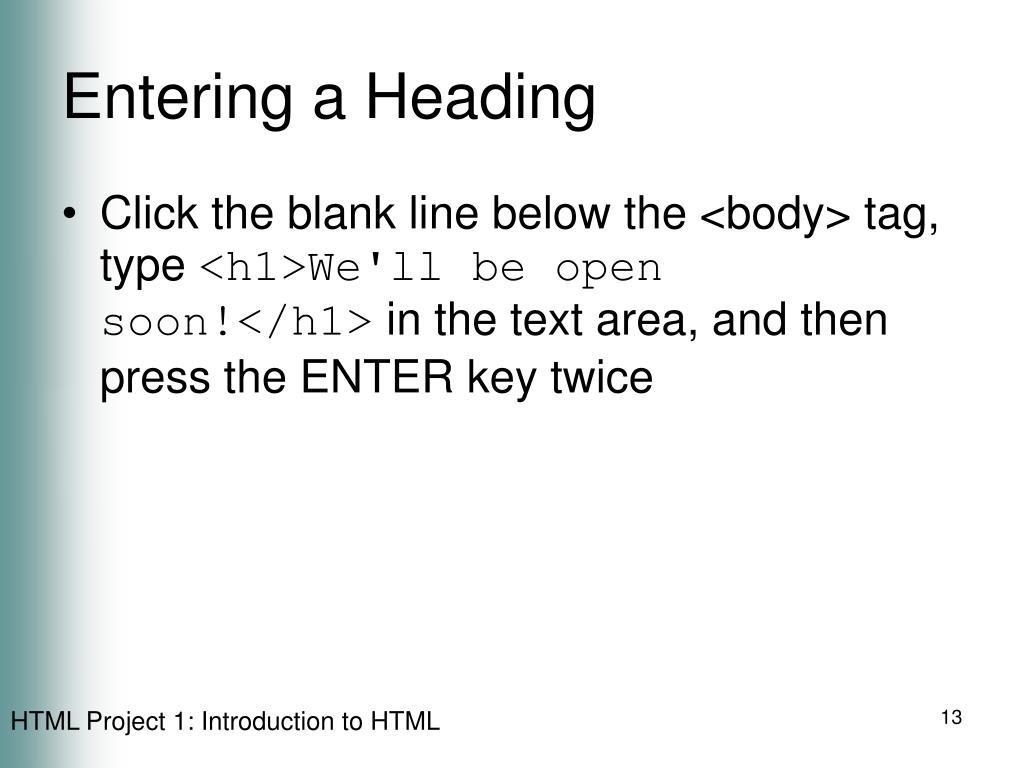 Entering a Heading

• Click the blank line below the <body> tag, type <h1>We'll be open soon!</h1> in the text area, and then press the ENTER key twice

HTML Project 1: Introduction to HTML

13